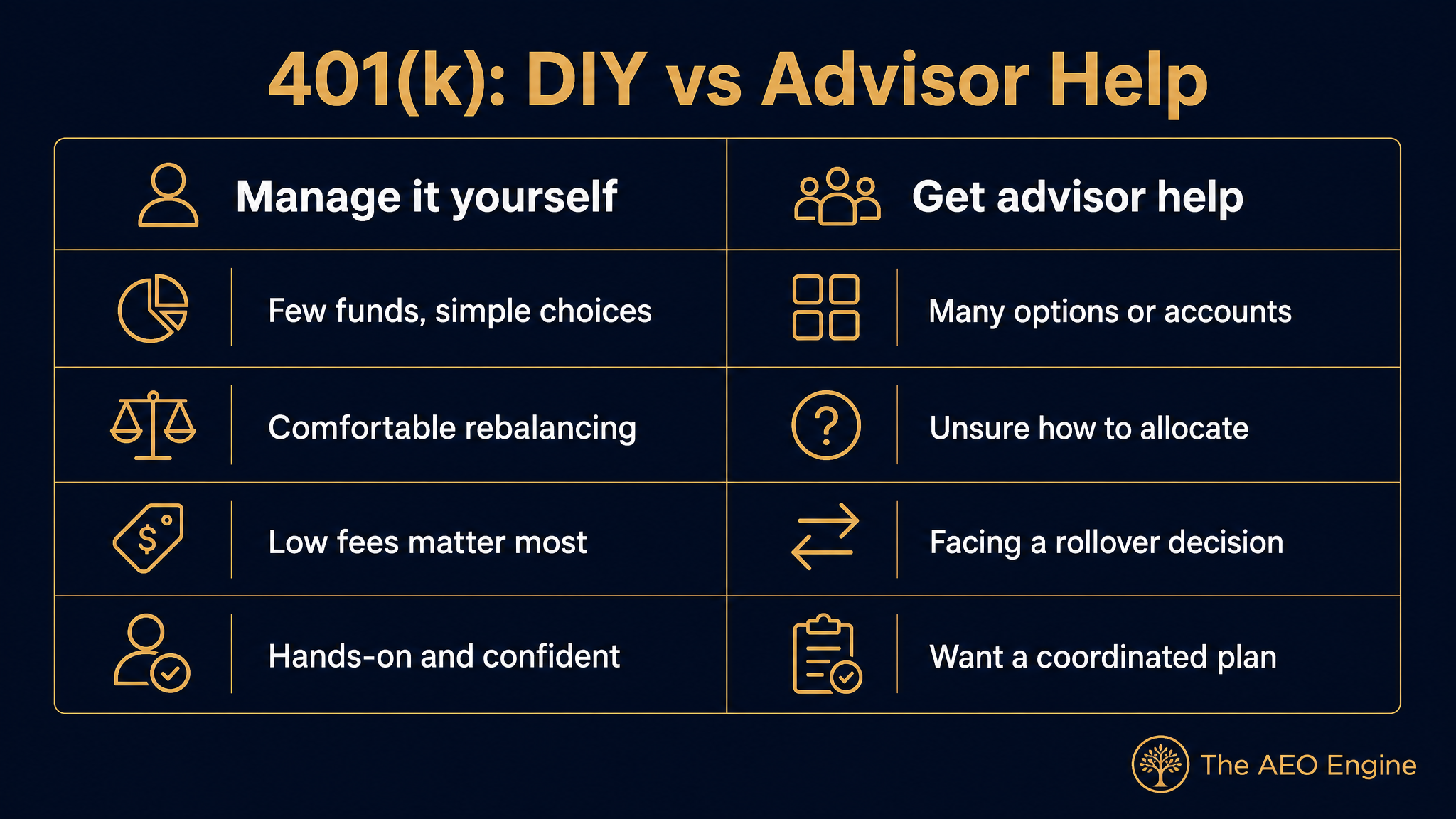 401(k): DIY vs Advisor Help

| Manage it yourself | Get advisor help |
|---|---|
| Few funds, simple choices | Many options or accounts |
| Comfortable rebalancing | Unsure how to allocate |
| Low fees matter most | Facing a rollover decision |
| Hands-on and confident | Want a coordinated plan |

The AEO Engine